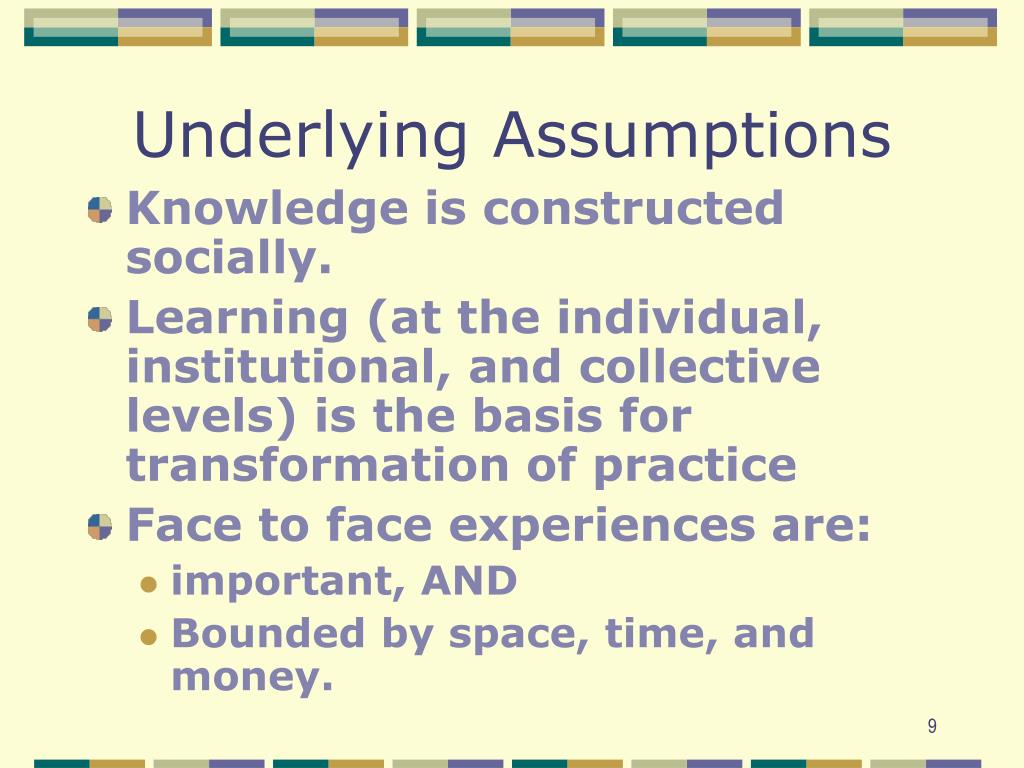 Underlying Assumptions

Knowledge is constructed socially.

Learning (at the individual, institutional, and collective levels) is the basis for transformation of practice

Face to face experiences are:

important, AND

Bounded by space, time, and money.

9